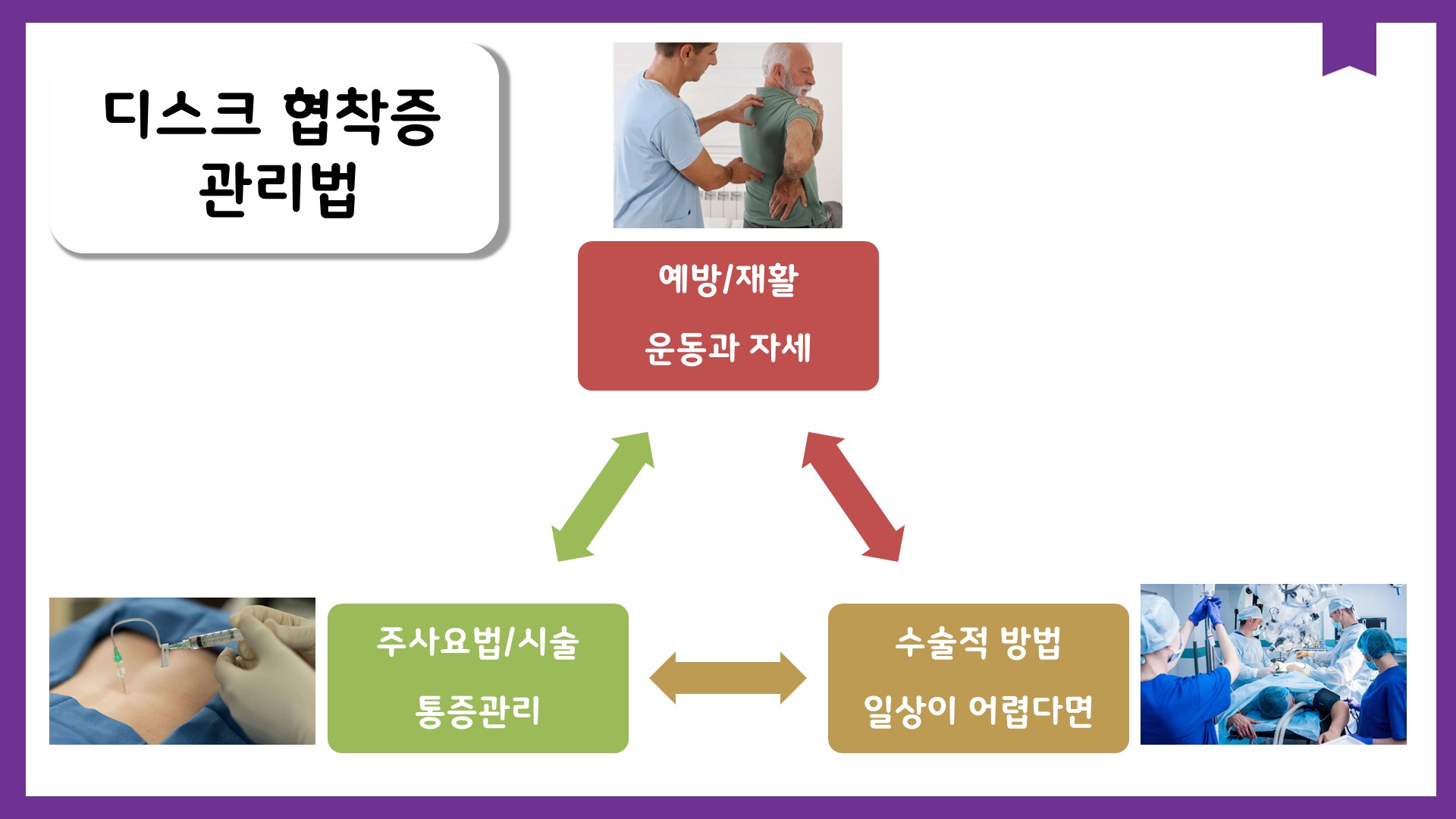 디스크 협착증 관리법

예방/재활

운동과 자세

주사요법/시술

통증관리

수술적 방법

일상이 어렵다면